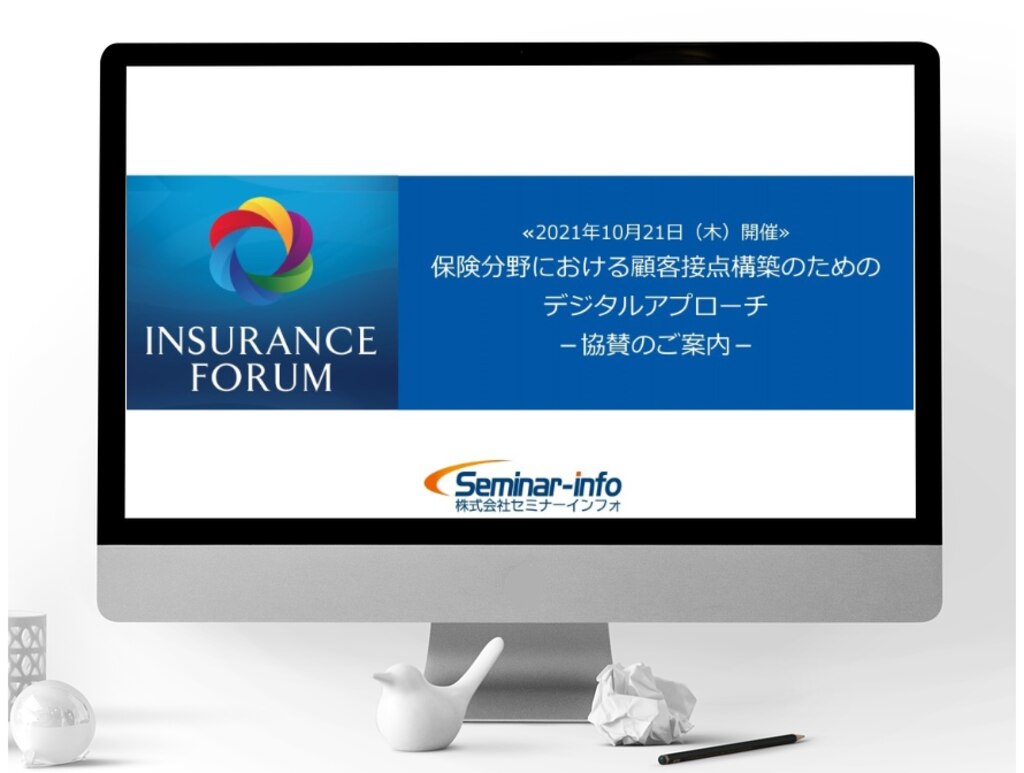 INSURANCE FORUM

«2021年10月21日（木）開催»
保険分野における顧客接点構築のための
デジタルアプローチ
－協賛のご案内－

Seminar-info
株式会社セミナーインフォ